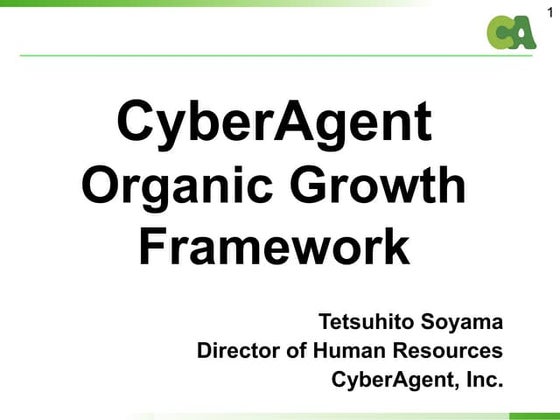 1

CA

CyberAgent Organic Growth Framework

Tetsuhito Soyama
Director of Human Resources
CyberAgent, Inc.